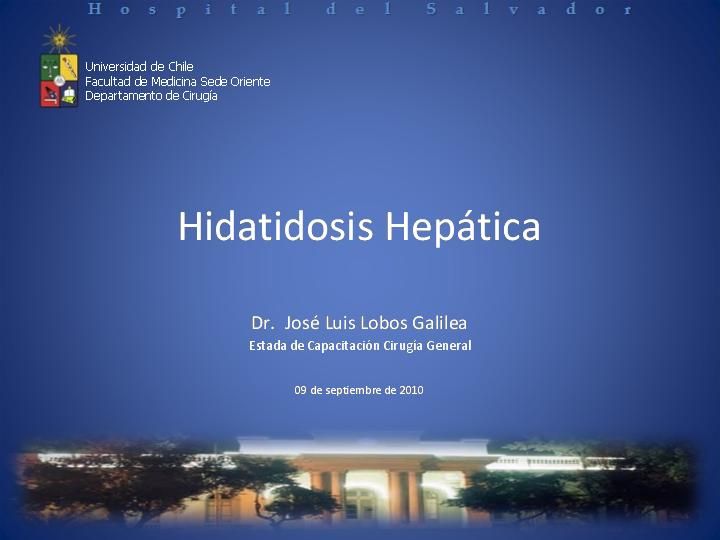 Hospital del Salvador

Universidad de Chile
Facultad de Medicina Sede Oriente
Departamento de Cirugía

Hidatidosis Hepática

Dr. José Luis Lobos Galilea
Estada de Capacitación Cirugía General

09 de septiembre de 2010